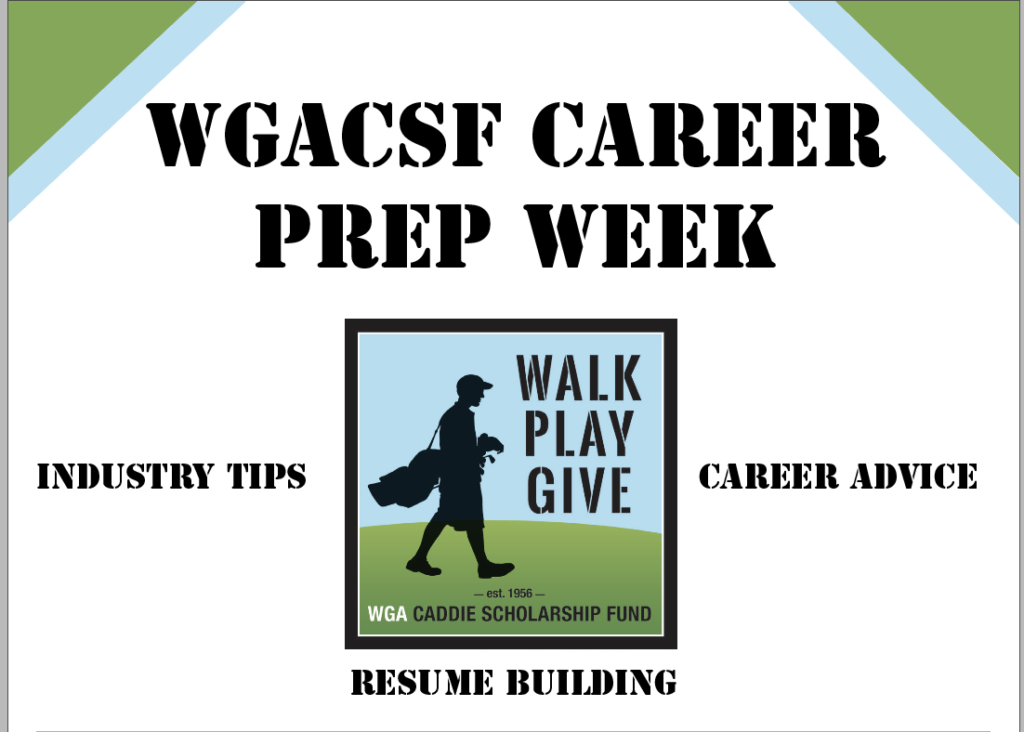 WGACSF CAREER PREP WEEK

INDUSTRY TIPS

WALK
PLAY
GIVE

— est. 1956 —
WGA CADDIE SCHOLARSHIP FUND

CAREER ADVICE

RESUME BUILDING